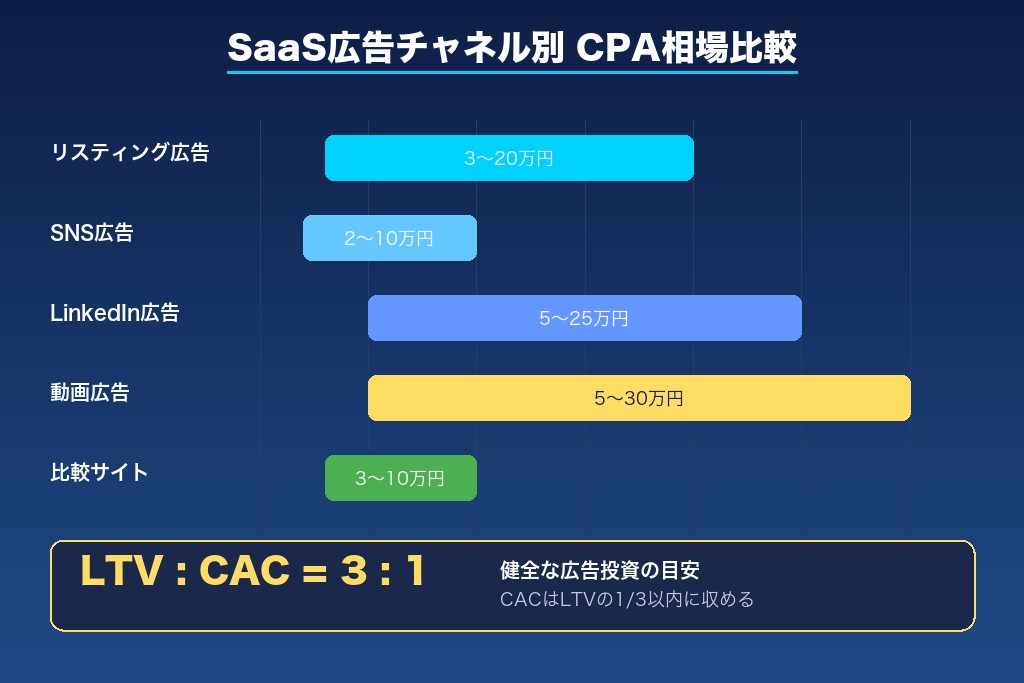 SaaS広告チャネル別 CPA相場比較

リスティング広告
3〜20万円

SNS広告
2〜10万円

LinkedIn広告
5〜25万円

動画広告
5〜30万円

比較サイト
3〜10万円

LTV : CAC = 3 : 1

健全な広告投資の目安
CACはLTVの1/3以内に収める